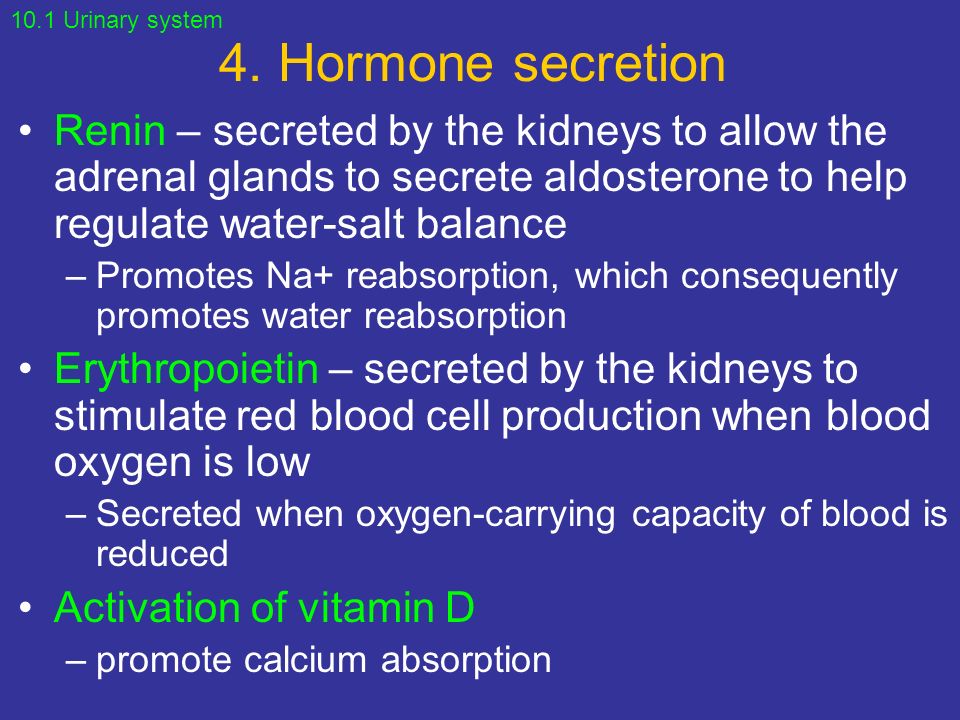 10.1 Urinary system

4. Hormone secretion

• Renin – secreted by the kidneys to allow the adrenal glands to secrete aldosterone to help regulate water-salt balance
 – Promotes Na+ reabsorption, which consequently promotes water reabsorption
• Erythropoietin – secreted by the kidneys to stimulate red blood cell production when blood oxygen is low
 – Secreted when oxygen-carrying capacity of blood is reduced
• Activation of vitamin D
 – promote calcium absorption